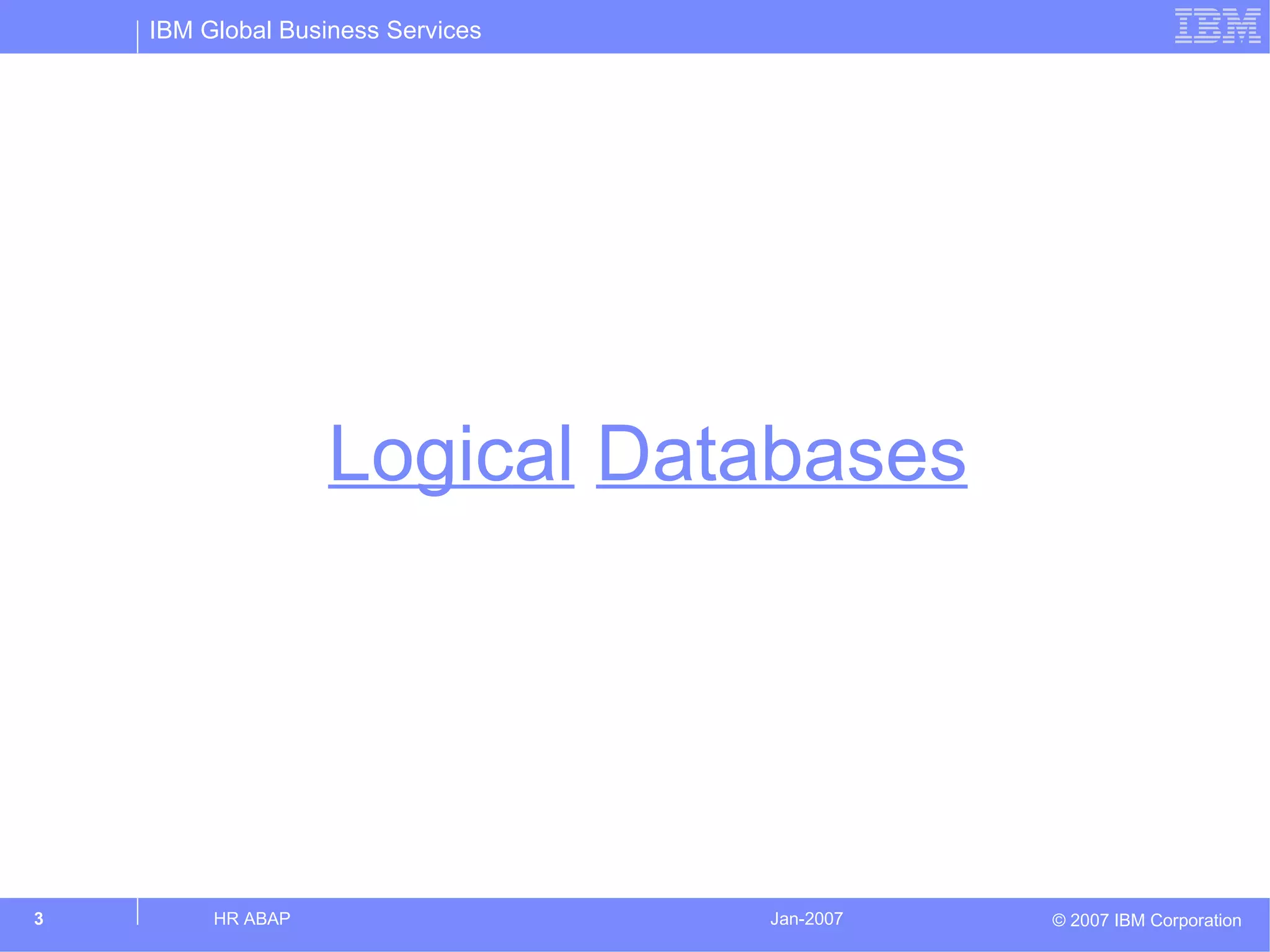 IBM Global Business Services

IBM

Logical Databases

3

HR ABAP

Jan-2007

© 2007 IBM Corporation